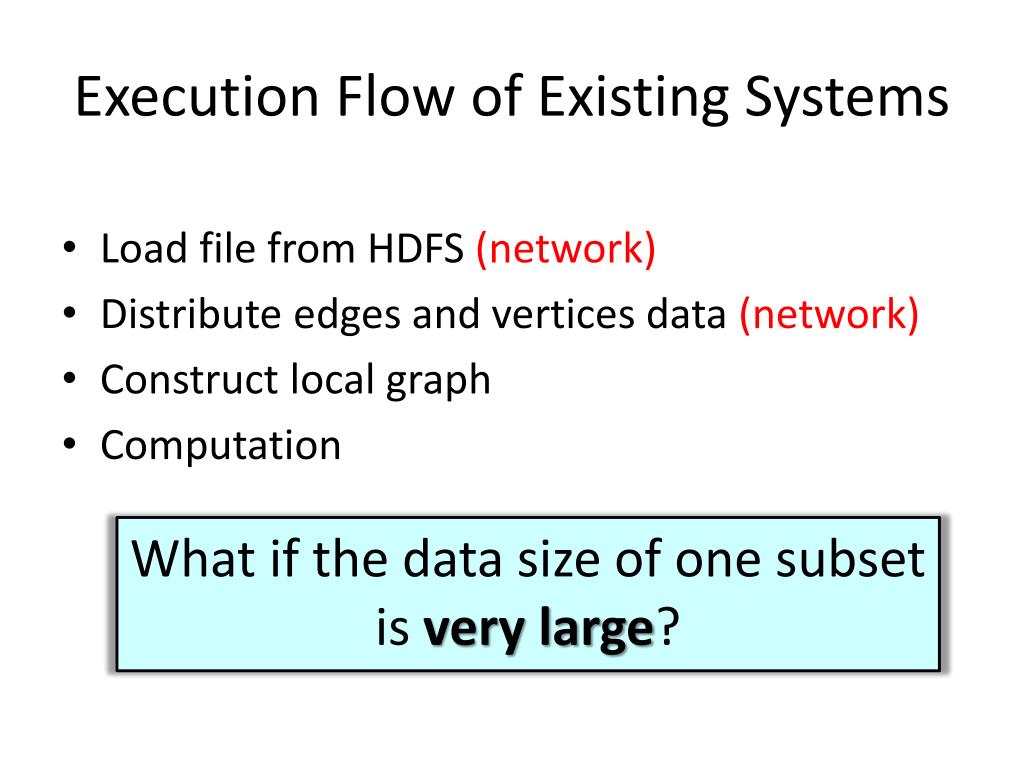 Execution Flow of Existing Systems

• Load file from HDFS (network)
• Distribute edges and vertices data (network)
• Construct local graph
• Computation

What if the data size of one subset is very large?